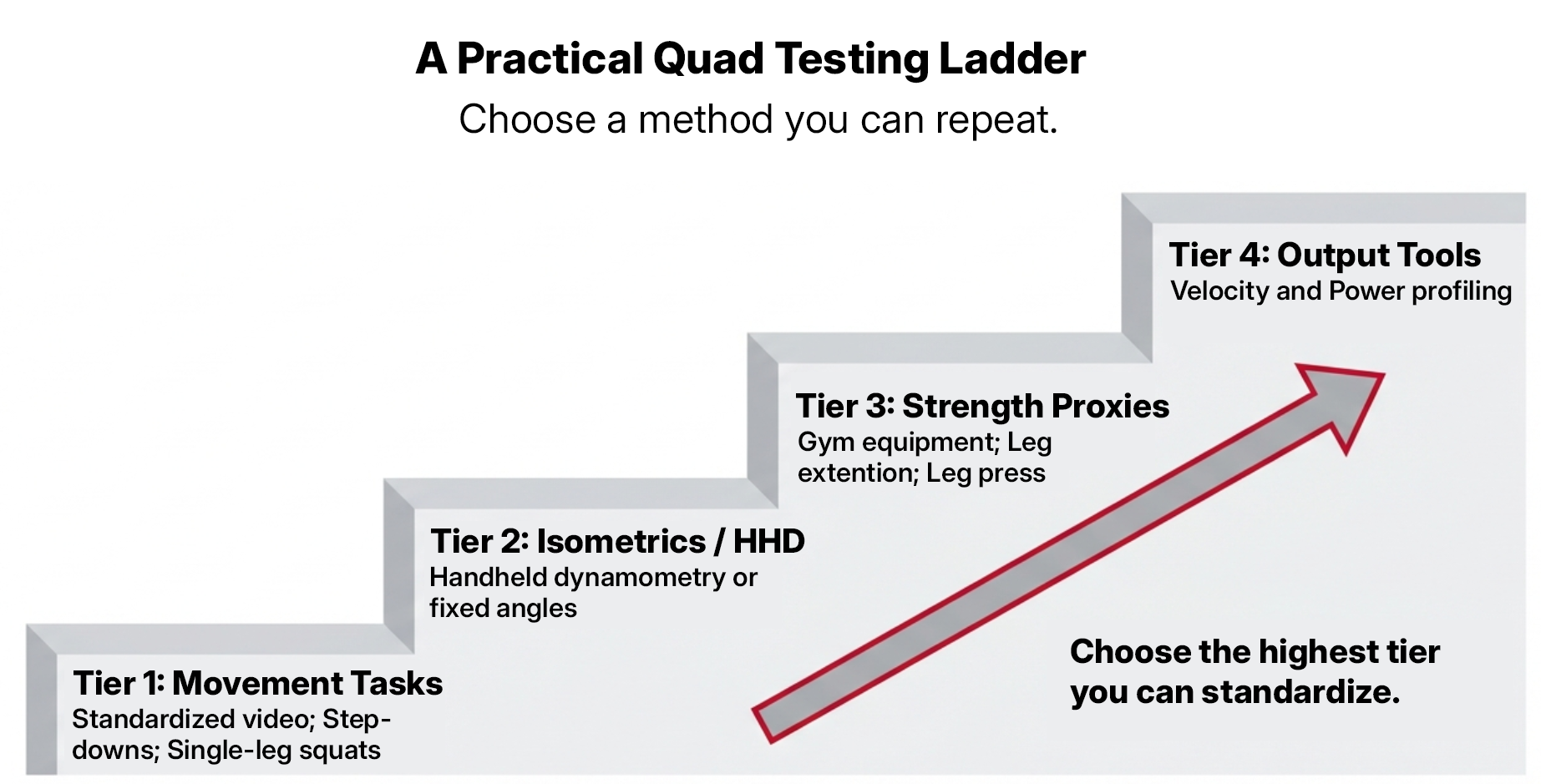 A Practical Quad Testing Ladder
Choose a method you can repeat.

Tier 4: Output Tools
Velocity and Power profiling

Tier 3: Strength Proxies
Gym equipment; Leg extention; Leg press

Tier 2: Isometrics / HHD
Handheld dynamometry or fixed angles

Tier 1: Movement Tasks
Standardized video; Step-downs; Single-leg squats

Choose the highest tier you can standardize.